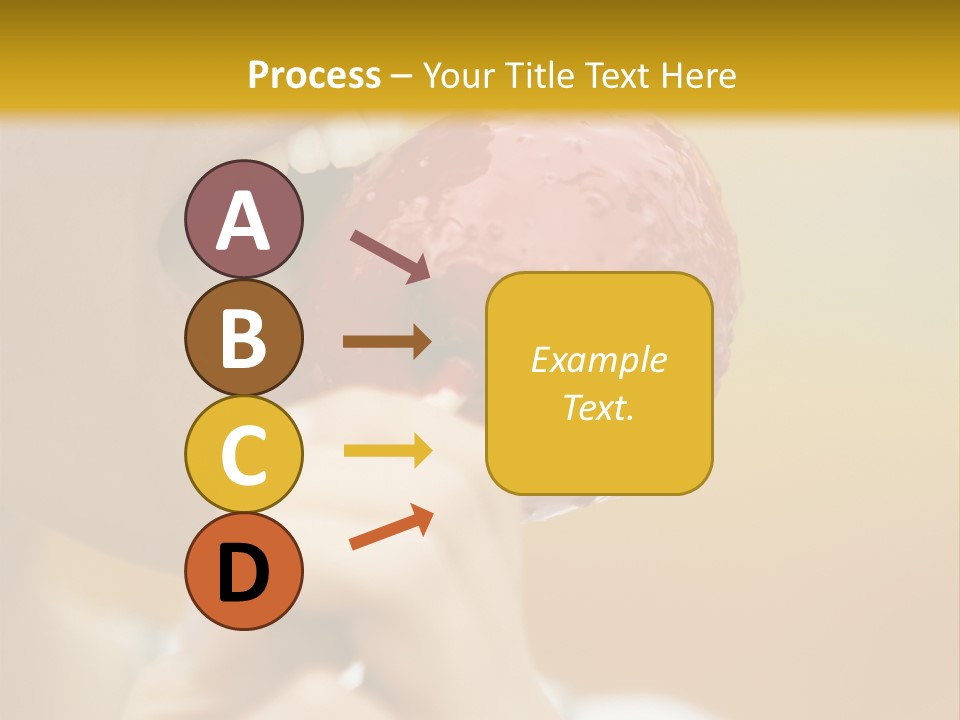 Process – Your Title Text Here

A

B

C

D

Example Text.